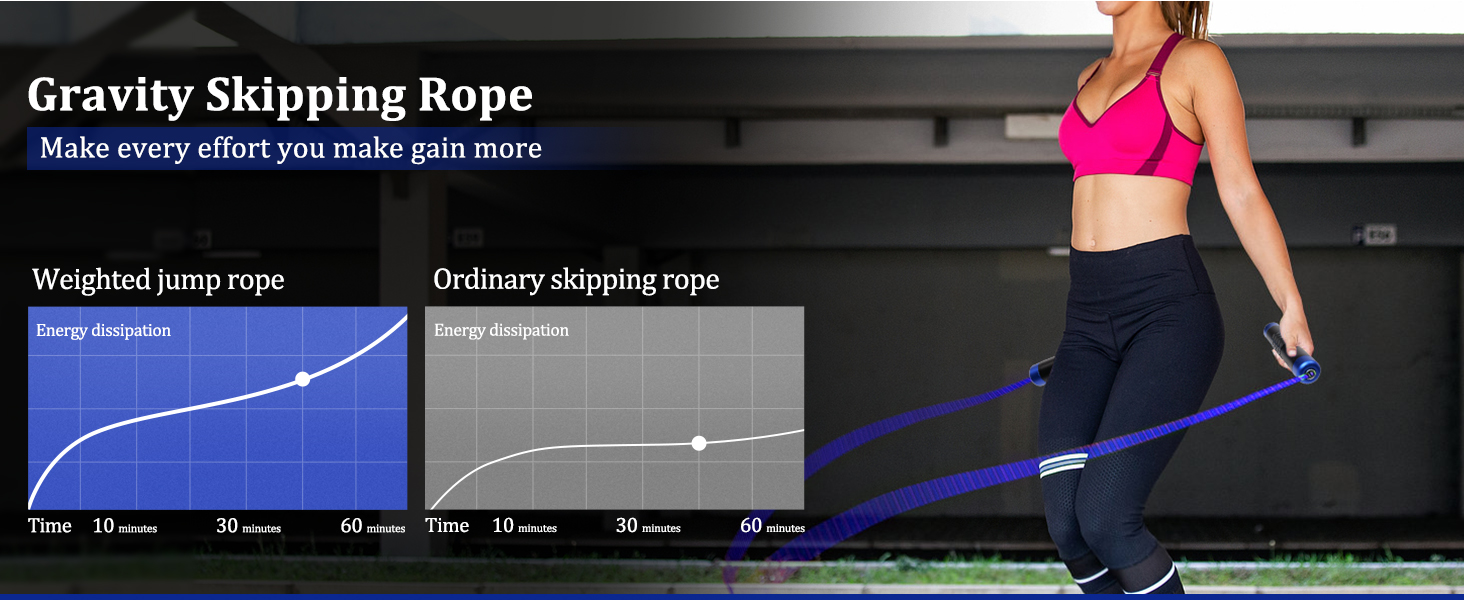 Gravity Skipping Rope

Make every effort you make gain more

Weighted jump rope

Energy dissipation

Time 10 minutes 30 minutes 60 minutes

Ordinary skipping rope

Energy dissipation

Time 10 minutes 30 minutes 60 minutes